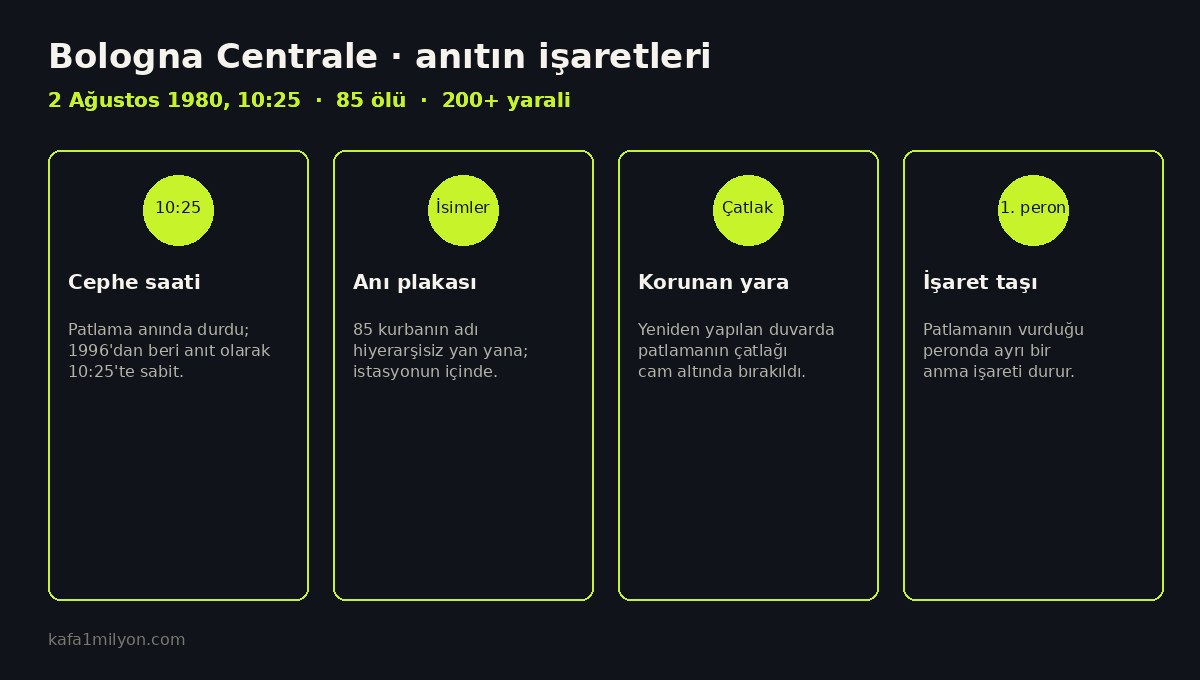 Bologna Centrale · anıtın işaretleri

2 Ağustos 1980, 10:25 · 85 ölü · 200+ yarali

10:25

Cephe saati

Patlama anında durdu; 1996'dan beri anıt olarak 10:25'te sabit.

İsimler

Anı plakası

85 kurbanın adı hiyerarşisiz yan yana; istasyonun içinde.

Çatlak

Korunan yara

Yeniden yapılan duvarda patlamanın çatlağı cam altında bırakıldı.

1. peron

İşaret taşı

Patlamanın vurduğu peronda ayrı bir anma işareti durur.

kafa1milyon.com